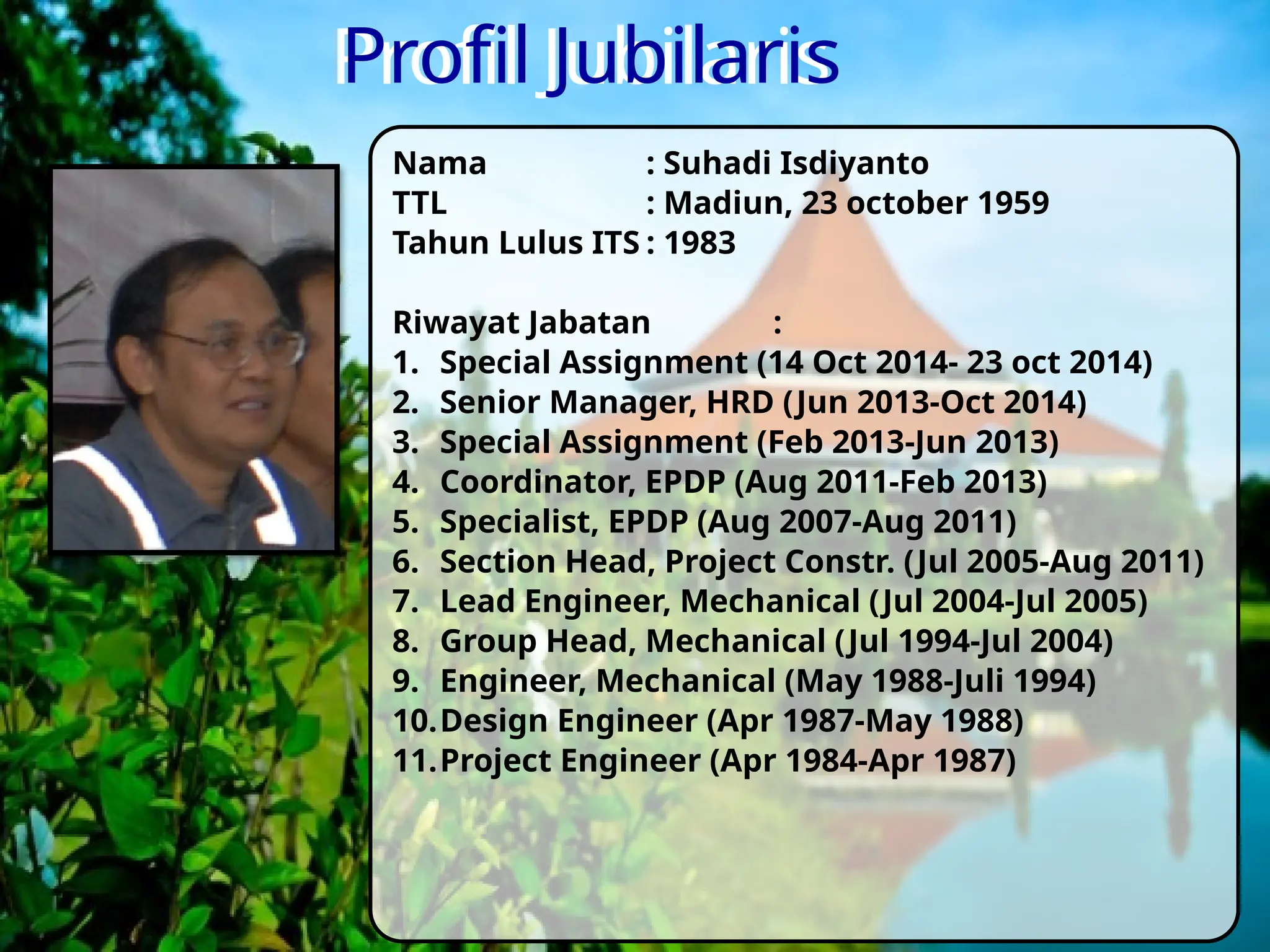 Profil Jubilaris

Nama : Suhadi Isdiyanto
TTL : Madiun, 23 october 1959
Tahun Lulus ITS : 1983

Riwayat Jabatan :
1. Special Assignment (14 Oct 2014- 23 oct 2014)
2. Senior Manager, HRD (Jun 2013-Oct 2014)
3. Special Assignment (Feb 2013-Jun 2013)
4. Coordinator, EPDP (Aug 2011-Feb 2013)
5. Specialist, EPDP (Aug 2007-Aug 2011)
6. Section Head, Project Constr. (Jul 2005-Aug 2011)
7. Lead Engineer, Mechanical (Jul 2004-Jul 2005)
8. Group Head, Mechanical (Jul 1994-Jul 2004)
9. Engineer, Mechanical (May 1988-Juli 1994)
10. Design Engineer (Apr 1987-May 1988)
11. Project Engineer (Apr 1984-Apr 1987)